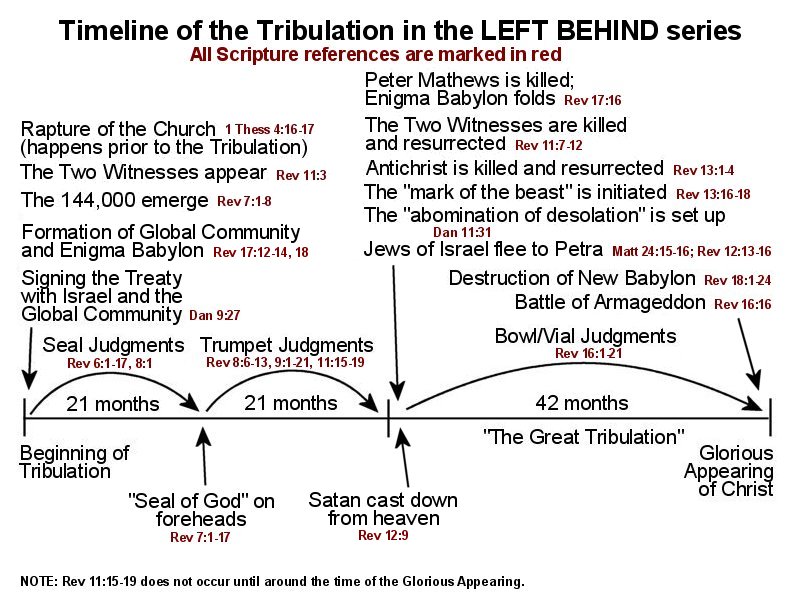 Timeline of the Tribulation in the LEFT BEHIND series
All Scripture references are marked in red

Rapture of the Church 1 Thess 4:16-17 (happens prior to the Tribulation)
The Two Witnesses appear Rev 11:3
The 144,000 emerge Rev 7:1-8
Formation of Global Community and Enigma Babylon Rev 17:12-14, 18
Signing the Treaty with Israel and the Global Community Dan 9:27

Peter Mathews is killed; Enigma Babylon folds Rev 17:16
The Two Witnesses are killed and resurrected Rev 11:7-12
Antichrist is killed and resurrected Rev 13:1-4
The "mark of the beast" is initiated Rev 13:16-18
The "abomination of desolation" is set up Dan 11:31
Jews of Israel flee to Petra Matt 24:15-16; Rev 12:13-16
Destruction of New Babylon Rev 18:1-24
Battle of Armageddon Rev 16:16

Seal Judgments Rev 6:1-17, 8:1
Trumpet Judgments Rev 8:6-13, 9:1-21, 11:15-19
Bowl/Vial Judgments Rev 16:1-21

21 months
21 months
42 months
"The Great Tribulation"

Beginning of Tribulation
"Seal of God" on foreheads Rev 7:1-17
Satan cast down from heaven Rev 12:9
Glorious Appearing of Christ

NOTE: Rev 11:15-19 does not occur until around the time of the Glorious Appearing.